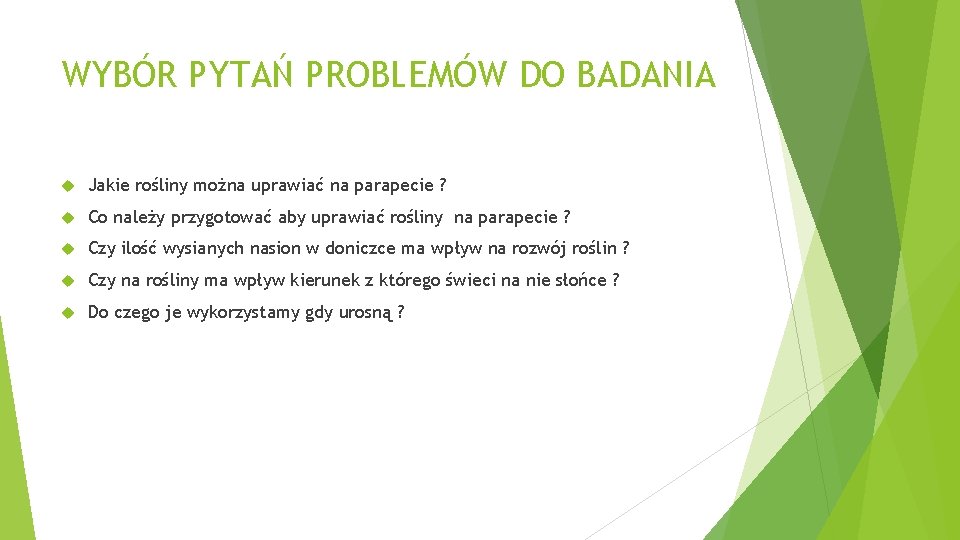 WYBÓR PYTAŃ PROBLEMÓW DO BADANIA

Jakie rośliny można uprawiać na parapecie ?

Co należy przygotować aby uprawiać rośliny na parapecie ?

Czy ilość wysianych nasion w doniczce ma wpływ na rozwój roślin ?

Czy na rośliny ma wpływ kierunek z którego świeci na nie słońce ?

Do czego je wykorzystamy gdy urosną ?